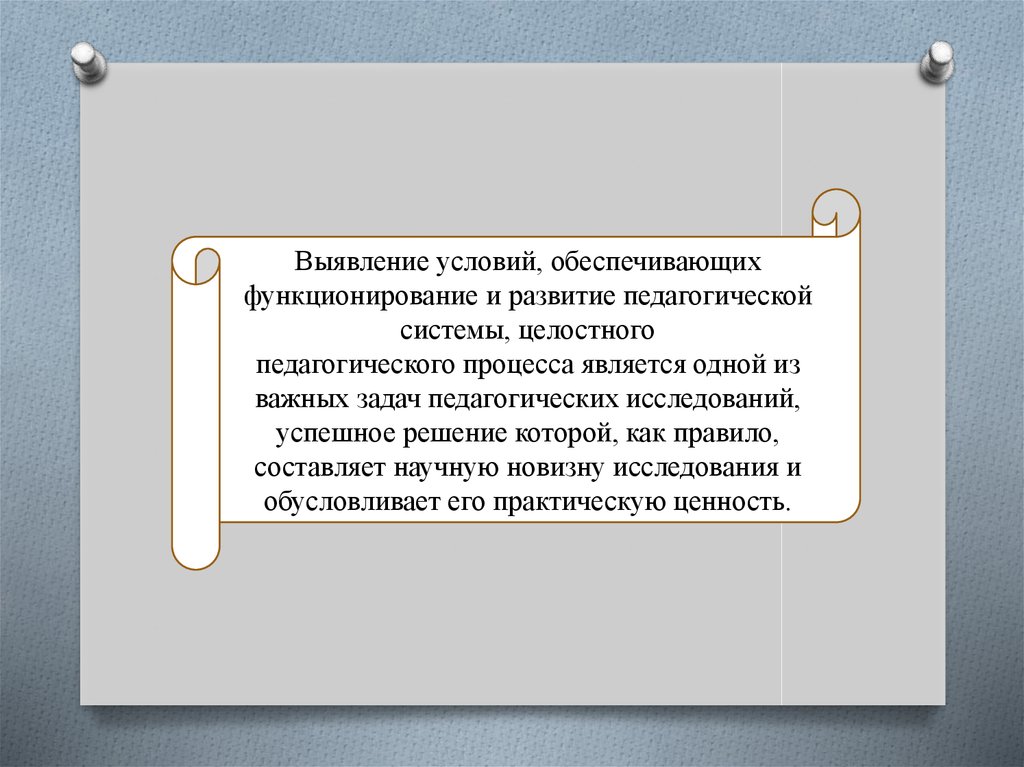 Выявление условий, обеспечивающих функционирование и развитие педагогической системы, целостного педагогического процесса является одной из важных задач педагогических исследований, успешное решение которой, как правило, составляет научную новизну исследования и обусловливает его практическую ценность.